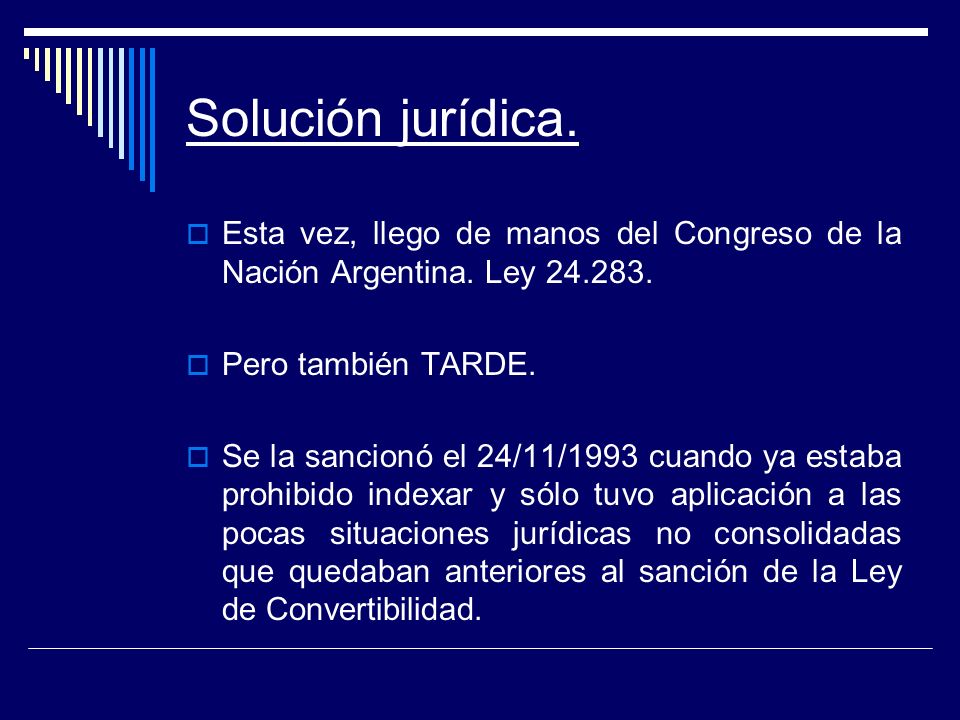 Solución jurídica.

Esta vez, llego de manos del Congreso de la Nación Argentina. Ley 24.283.

Pero también TARDE.

Se la sancionó el 24/11/1993 cuando ya estaba prohibido indexar y sólo tuvo aplicación a las pocas situaciones jurídicas no consolidadas que quedaban anteriores al sanción de la Ley de Convertibilidad.